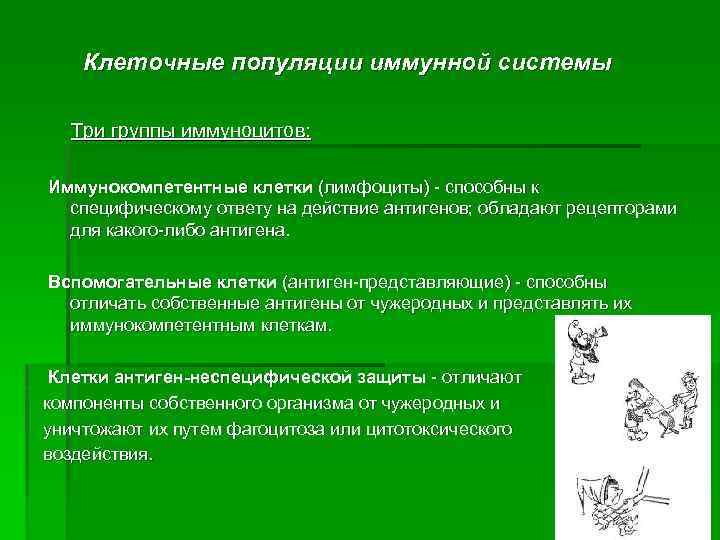 Клеточные популяции иммунной системы

Три группы иммуноцитов:

Иммунокомпетентные клетки (лимфоциты) - способны к специфическому ответу на действие антигенов; обладают рецепторами для какого-либо антигена.

Вспомогательные клетки (антиген-представляющие) - способны отличать собственные антигены от чужеродных и представлять их иммунокомпетентным клеткам.

Клетки антиген-неспецифической защиты - отличают компоненты собственного организма от чужеродных и уничтожают их путем фагоцитоза или цитотоксического воздействия.